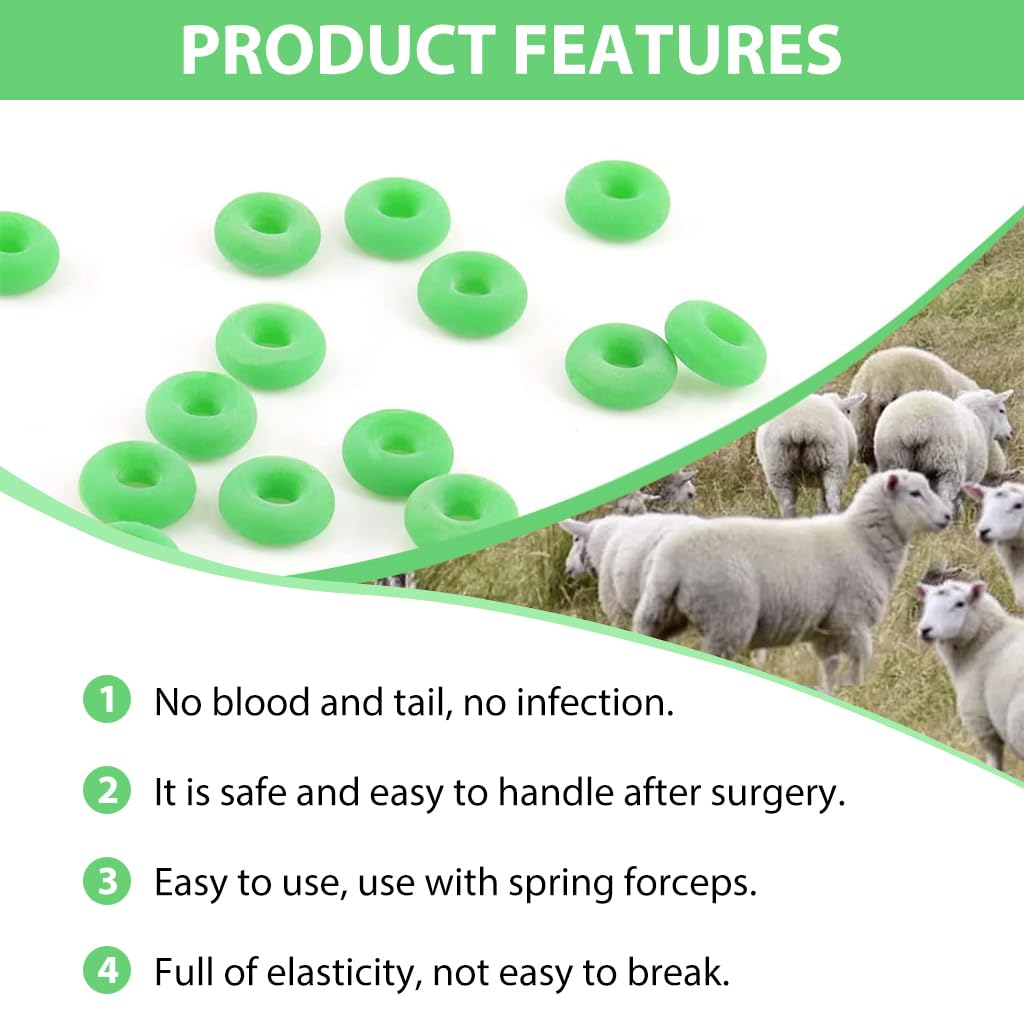 PRODUCT FEATURES

1 No blood and tail, no infection.

2 It is safe and easy to handle after surgery.

3 Easy to use, use with spring forceps.

4 Full of elasticity, not easy to break.